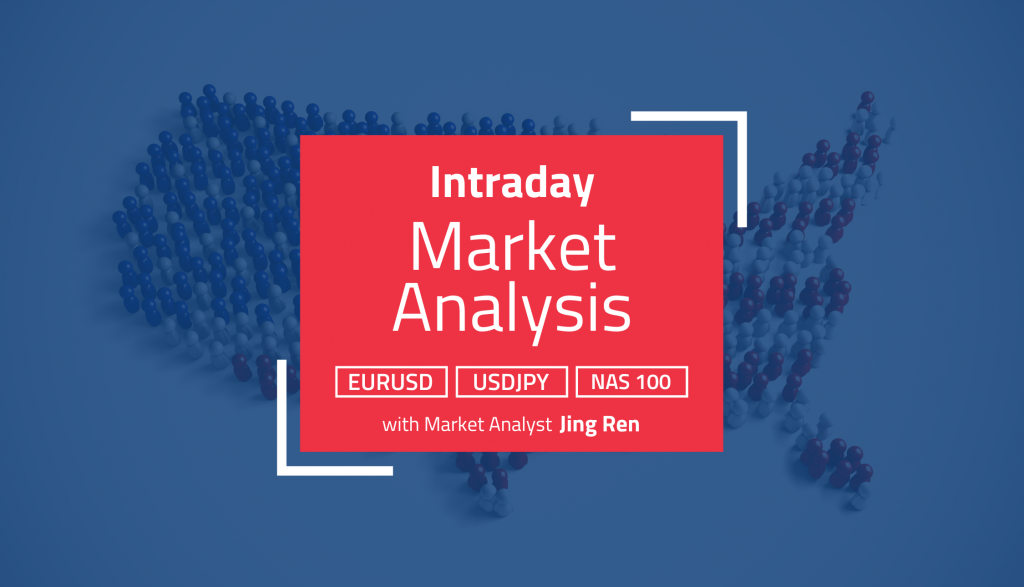 Intraday
Market Analysis

EURUSD USDJPY NAS 100

with Market Analyst Jing Ren